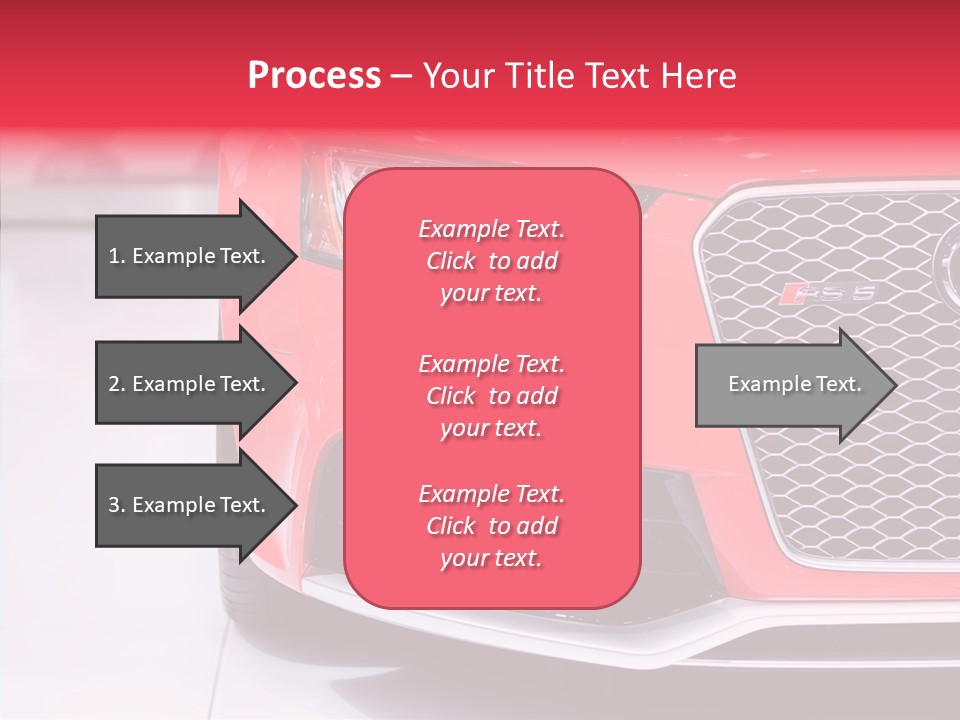 Process – Your Title Text Here

1. Example Text.

2. Example Text.

3. Example Text.

Example Text. Click to add your text.

Example Text. Click to add your text.

Example Text. Click to add your text.

Example Text.

RS 5